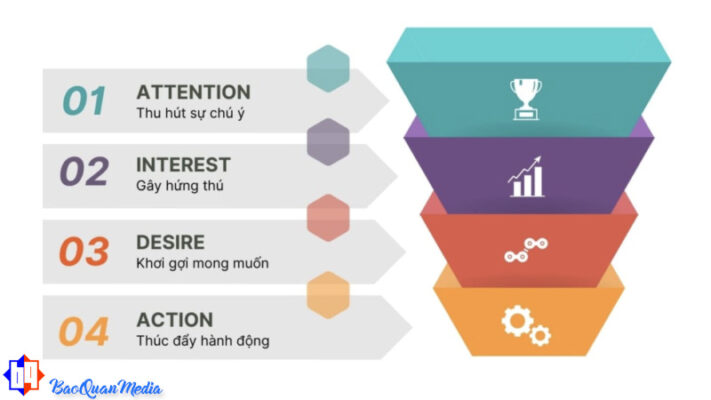 01
ATTENTION
Thu hút sự chú ý

02
INTEREST
Gây hứng thú

03
DESIRE
Khơi gợi mong muốn

04
ACTION
Thúc đẩy hành động

BaoQuanMedia